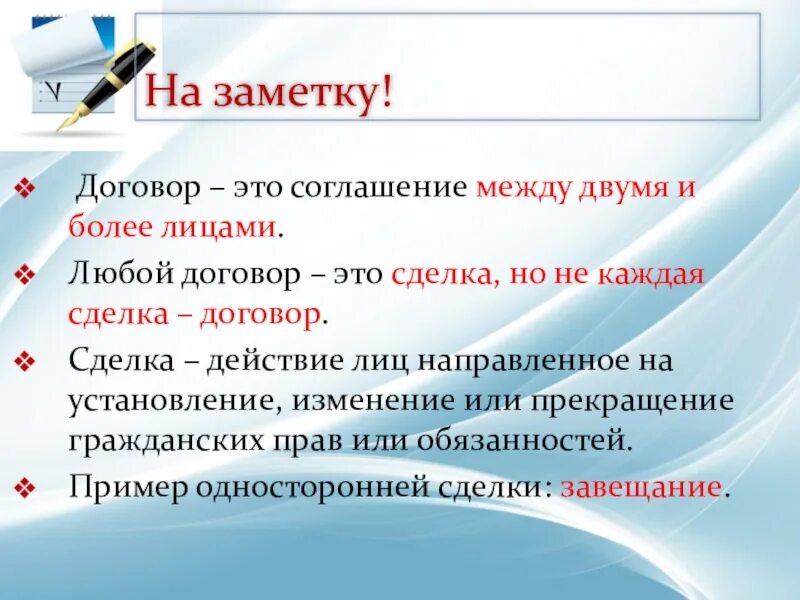 На заметку!

❖ Договор – это соглашение между двумя и более лицами.

❖ Любой договор – это сделка, но не каждая сделка – договор.

❖ Сделка – действие лиц направленное на установление, изменение или прекращение гражданских прав или обязанностей.

❖ Пример односторонней сделки: завещание.